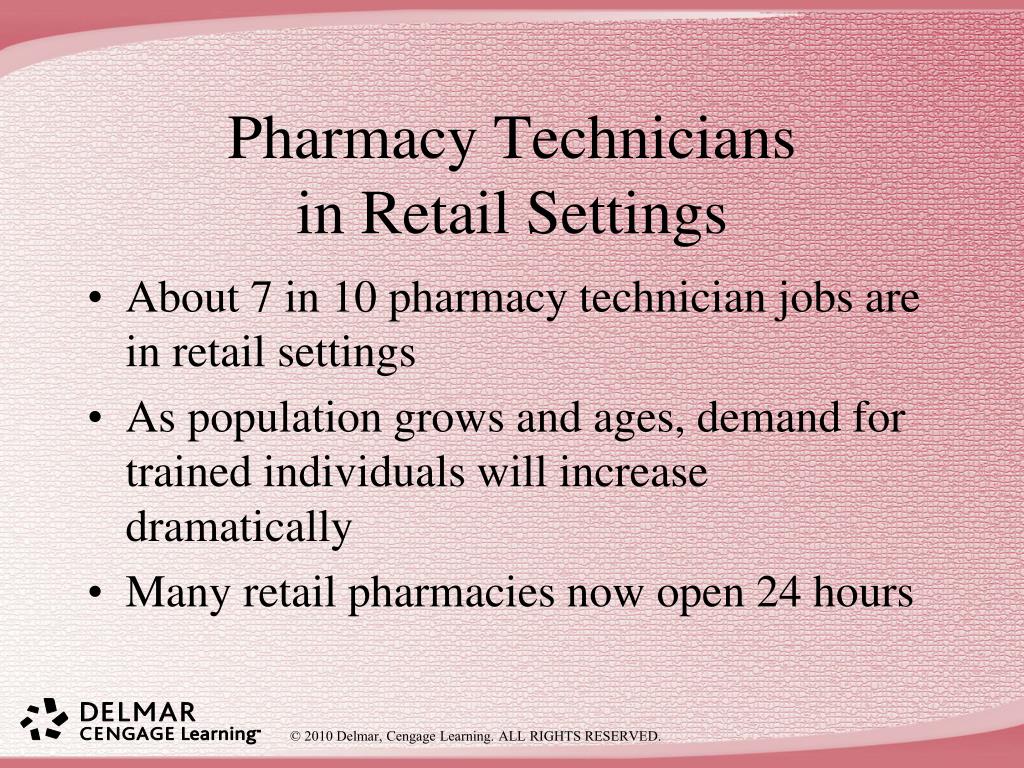 Pharmacy Technicians in Retail Settings

• About 7 in 10 pharmacy technician jobs are in retail settings
• As population grows and ages, demand for trained individuals will increase dramatically
• Many retail pharmacies now open 24 hours

DELMAR
CENGAGE Learning™

© 2010 Delmar, Cengage Learning. ALL RIGHTS RESERVED.